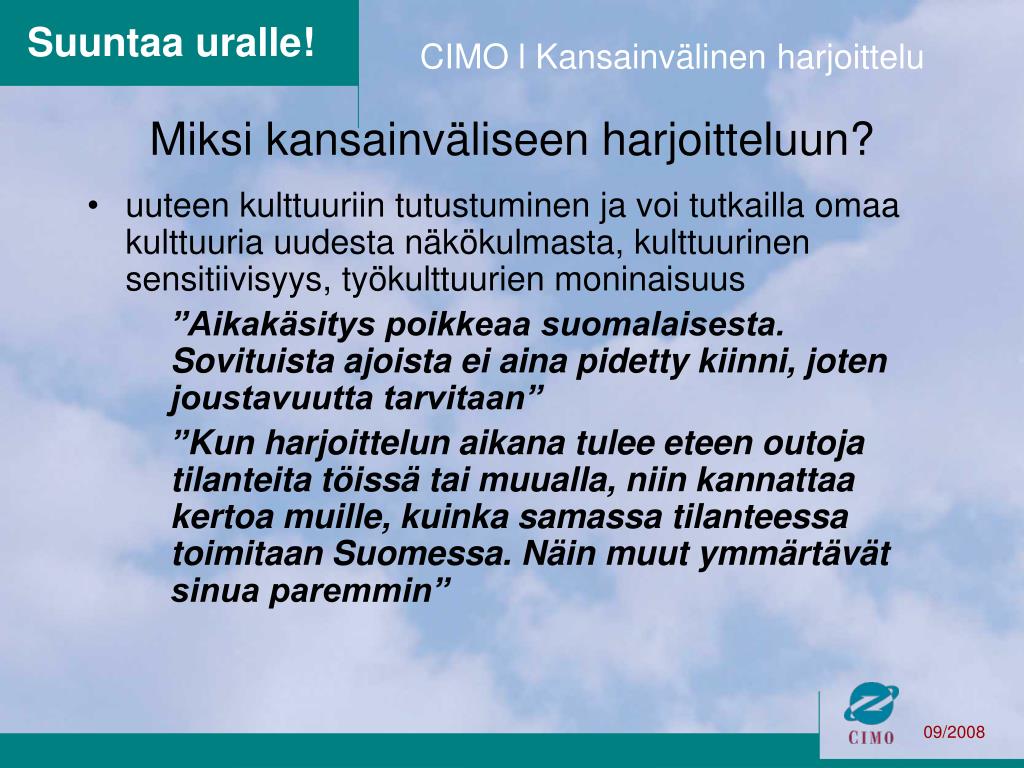 Suuntaa uralle!

CIMO I Kansainvälinen harjoittelu

Miksi kansainväliseen harjoitteluun?

• uuteen kulttuuriin tutustuminen ja voi tutkailla omaa kulttuuria uudesta näkökulmasta, kulttuurinen sensitiivisyys, työkulttuurien moninaisuus

”Aikakäsitys poikkeaa suomalaisesta. Sovituista ajoista ei aina pidetty kiinni, joten joustavuutta tarvitaan”

”Kun harjoittelun aikana tulee eteen outoja tilanteita töissä tai muualla, niin kannattaa kertoa muille, kuinka samassa tilanteessa toimitaan Suomessa. Näin muut ymmärtävät sinua paremmin”

CIMO

09/2008